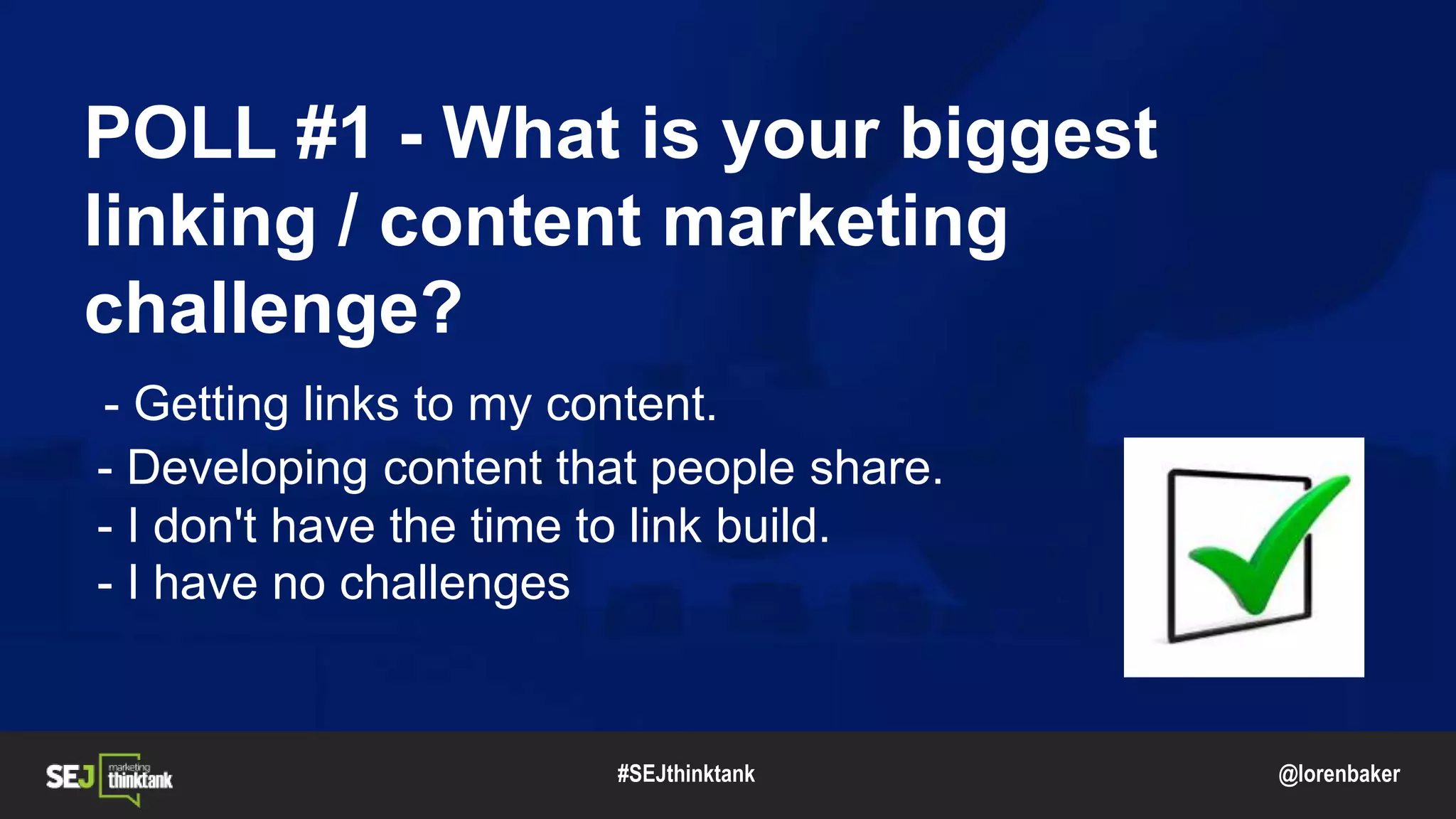 POLL #1 - What is your biggest linking / content marketing challenge?

- Getting links to my content.
- Developing content that people share.
- I don't have the time to link build.
- I have no challenges

SEJ marketing thinktank

#SEJthinktank

@lorenbaker